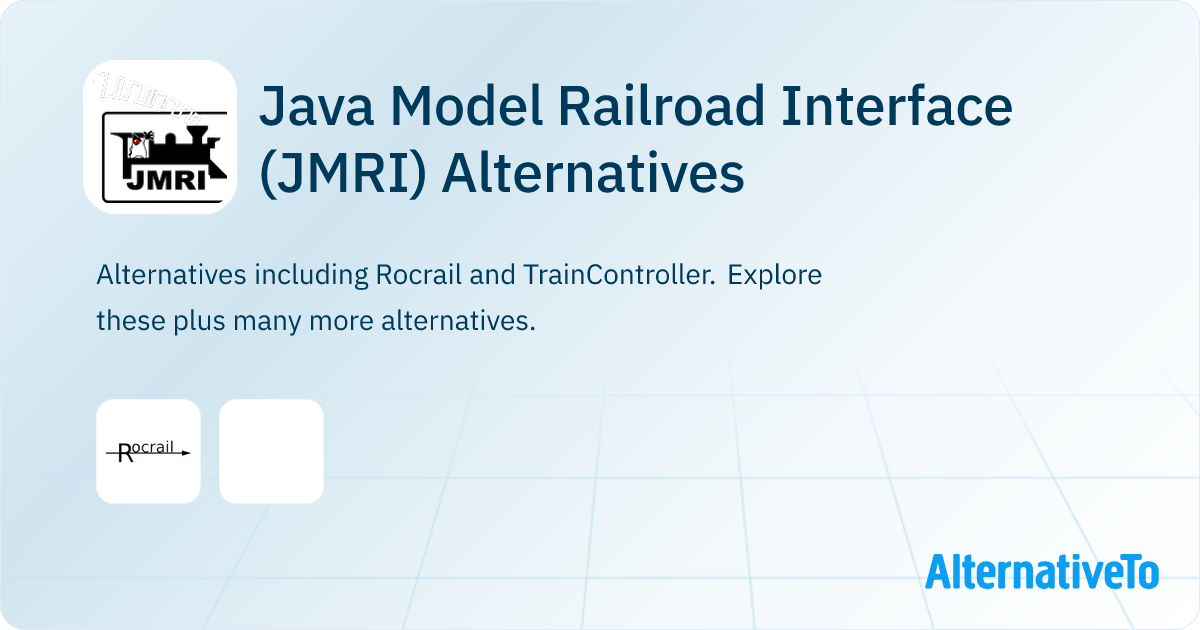 JMRI

Java Model Railroad Interface (JMRI) Alternatives

Alternatives including Rocrail and TrainController. Explore these plus many more alternatives.

Rocrail

AlternativeTo